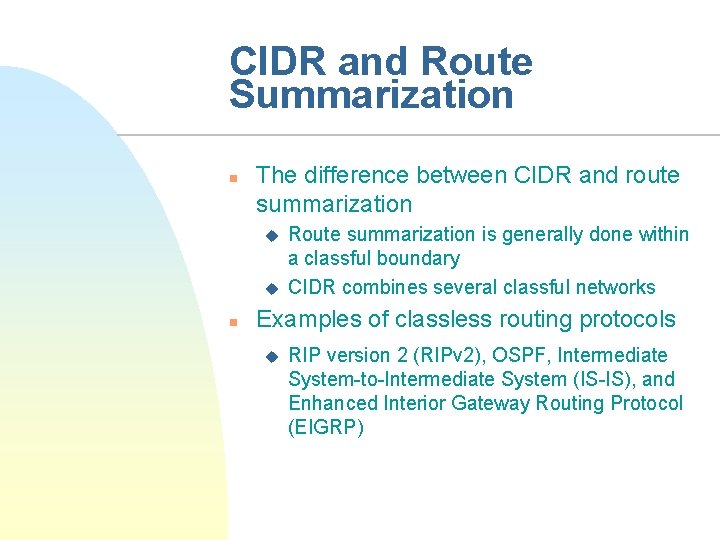 CIDR and Route Summarization

The difference between CIDR and route summarization

Route summarization is generally done within a classful boundary

CIDR combines several classful networks

Examples of classless routing protocols

RIP version 2 (RIPv2), OSPF, Intermediate System-to-Intermediate System (IS-IS), and Enhanced Interior Gateway Routing Protocol (EIGRP)